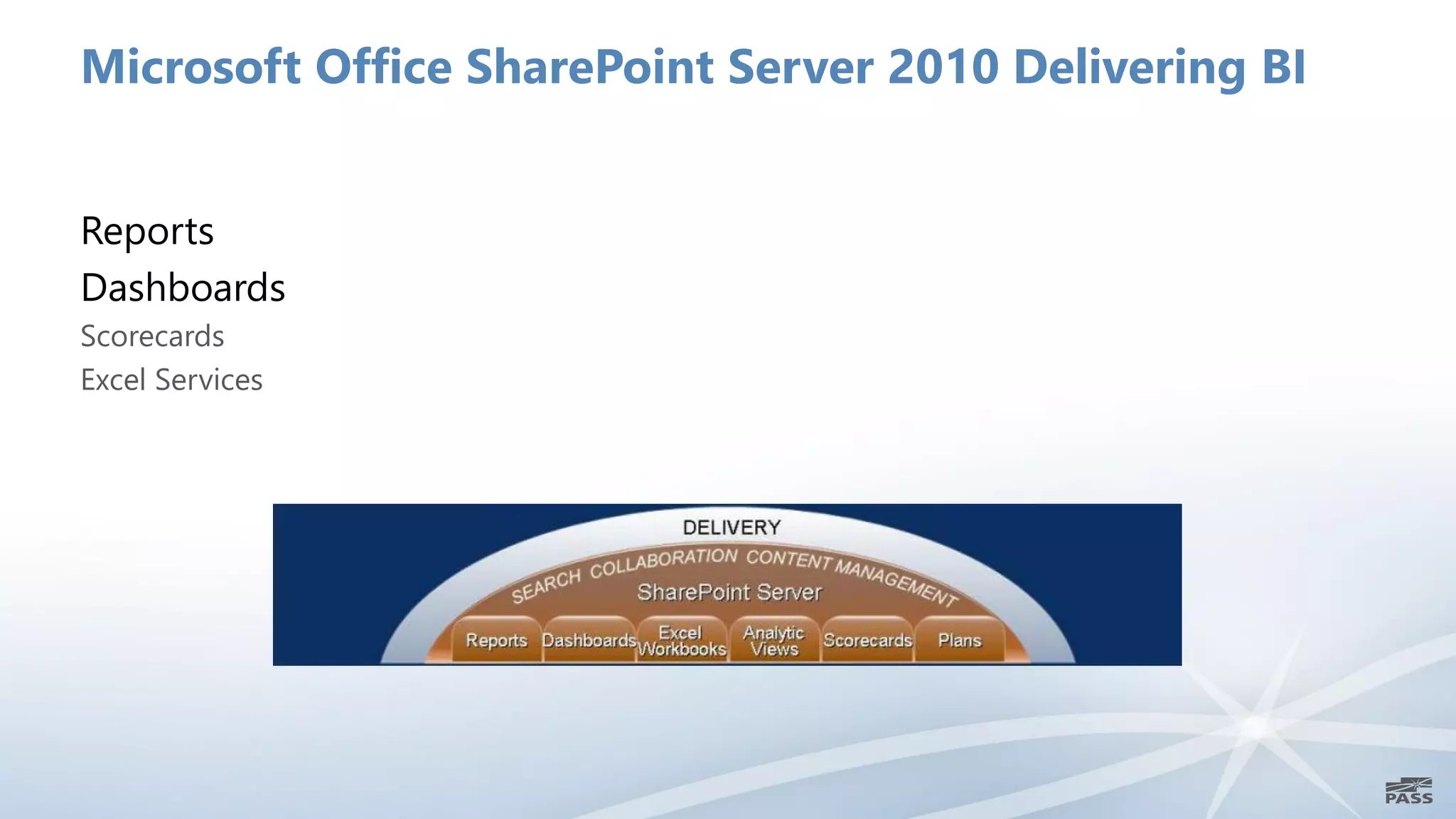 Microsoft Office SharePoint Server 2010 Delivering BI

Reports

Dashboards

Scorecards

Excel Services

DELIVERY

SEARCH COLLABORATION CONTENT MANAGEMENT

SharePoint Server

Reports Dashboards Excel Workbooks Analytic Views Scorecards Plans

PASS